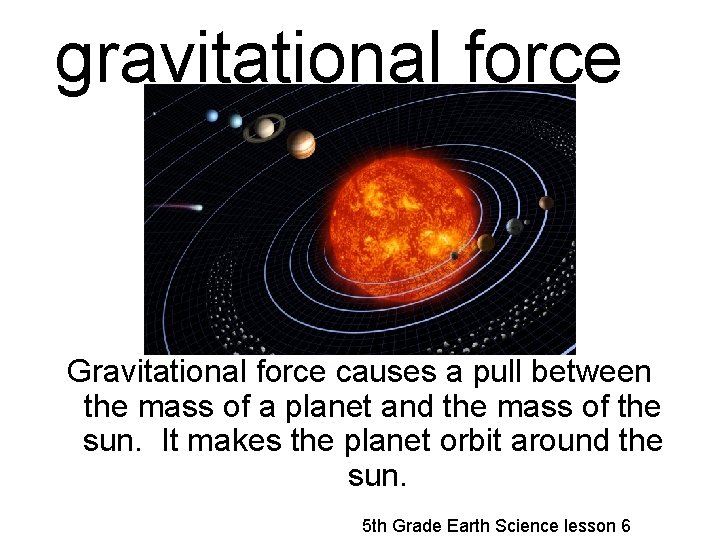 gravitational force

Gravitational force causes a pull between the mass of a planet and the mass of the sun. It makes the planet orbit around the sun.

5th Grade Earth Science lesson 6